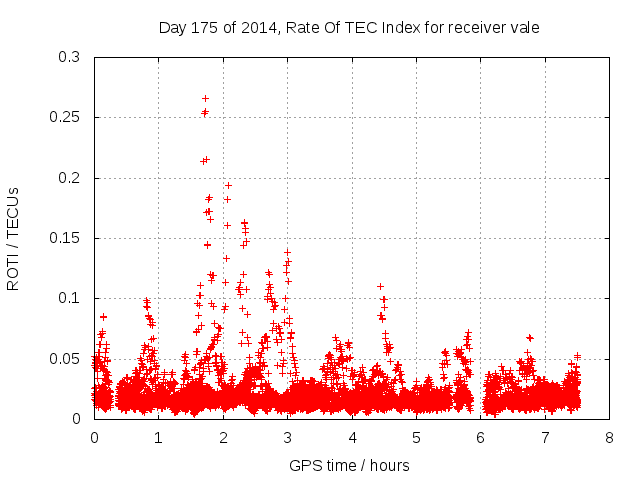 Day 175 of 2014, Rate Of TEC Index for receiver vale

ROTI / TECUs

0.3
0.25
0.2
0.15
0.1
0.05
0

0 1 2 3 4 5 6 7 8

GPS time / hours